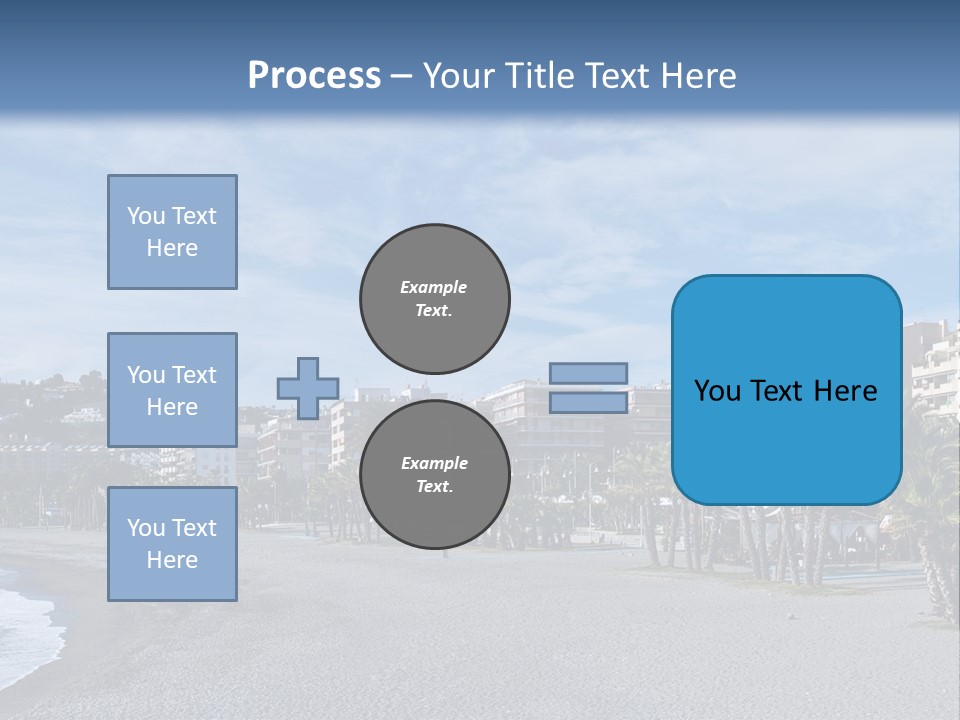 Process – Your Title Text Here

You Text Here

You Text Here

You Text Here

Example Text.

Example Text.

You Text Here